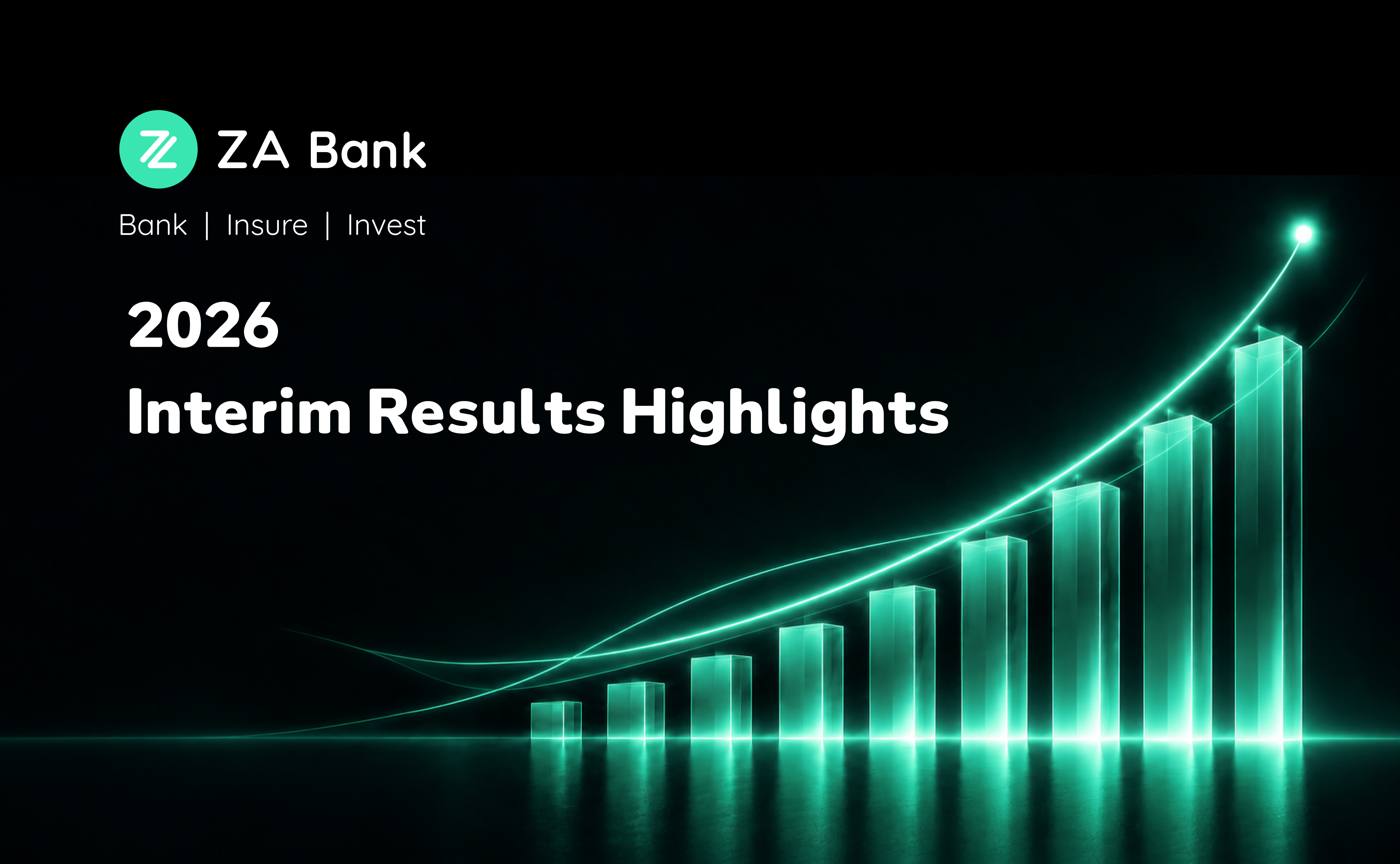 ZA Bank

Bank | Insure | Invest

2026
Interim Results Highlights